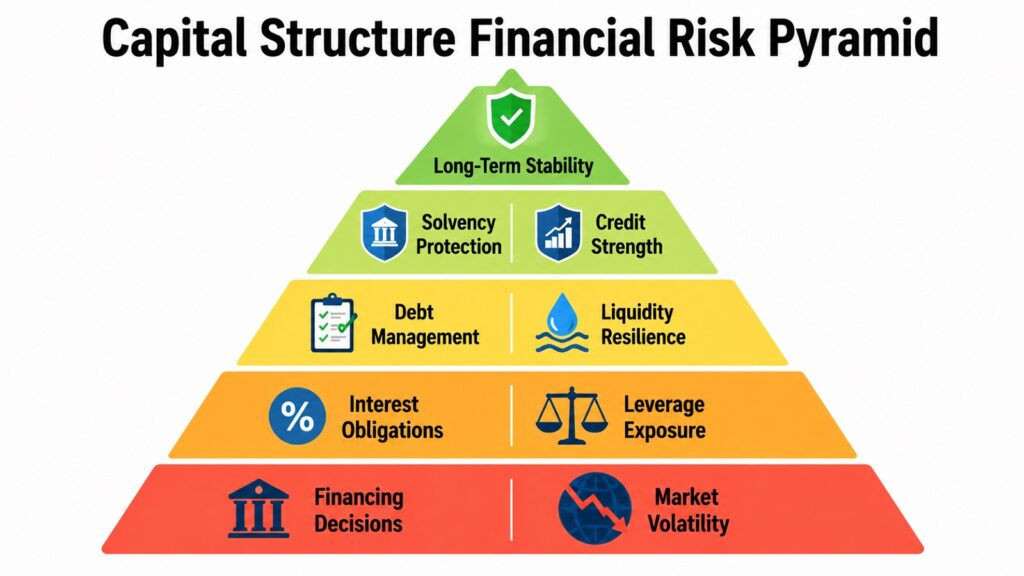 Capital Structure Financial Risk Pyramid

Long-Term Stability

Solvency Protection

Credit Strength

Debt Management

Liquidity Resilience

%

Interest Obligations

Leverage Exposure

Financing Decisions

Market Volatility